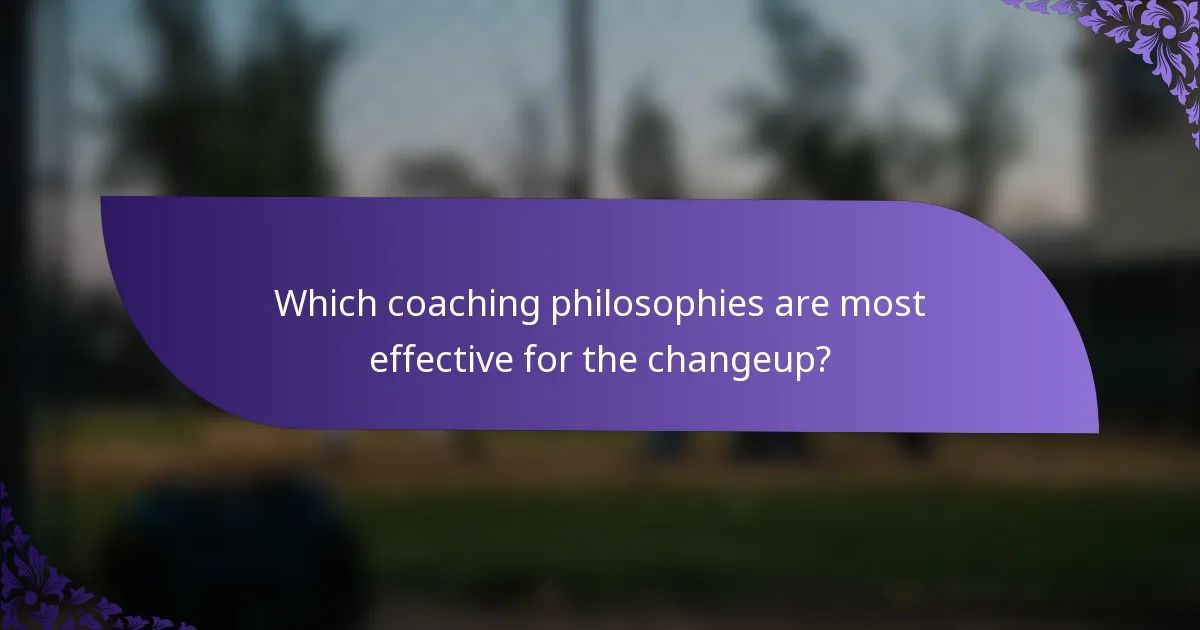 Which coaching philosophies are most effective for the changeup?